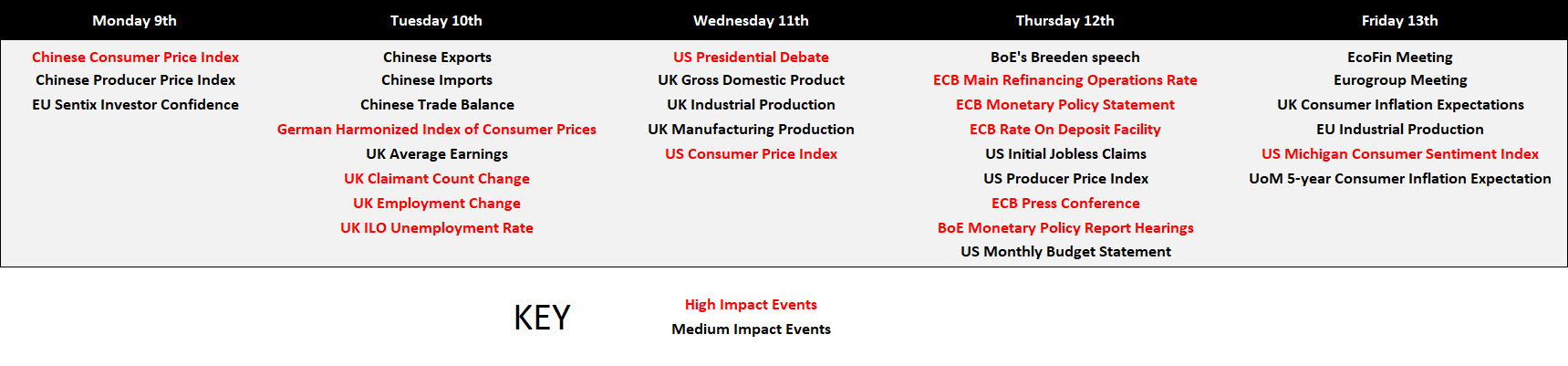 | Monday 9th | Tuesday 10th | Wednesday 11th | Thursday 12th | Friday 13th |
|---|---|---|---|---|
| Chinese Consumer Price Index | Chinese Exports | US Presidential Debate | BoE's Breeden speech | EcoFin Meeting |
| Chinese Producer Price Index | Chinese Imports | UK Gross Domestic Product | ECB Main Refinancing Operations Rate | Eurogroup Meeting |
| EU Sentix Investor Confidence | Chinese Trade Balance | UK Industrial Production | ECB Monetary Policy Statement | UK Consumer Inflation Expectations |
| | German Harmonized Index of Consumer Prices | UK Manufacturing Production | ECB Rate On Deposit Facility | EU Industrial Production |
| | UK Average Earnings | US Consumer Price Index | US Initial Jobless Claims | US Michigan Consumer Sentiment Index |
| | UK Claimant Count Change | | US Producer Price Index | UoM 5-year Consumer Inflation Expectation |
| | UK Employment Change | | ECB Press Conference | |
| | UK ILO Unemployment Rate | | BoE Monetary Policy Report Hearings | |
| | | | US Monthly Budget Statement | |

KEY

High Impact Events
Medium Impact Events